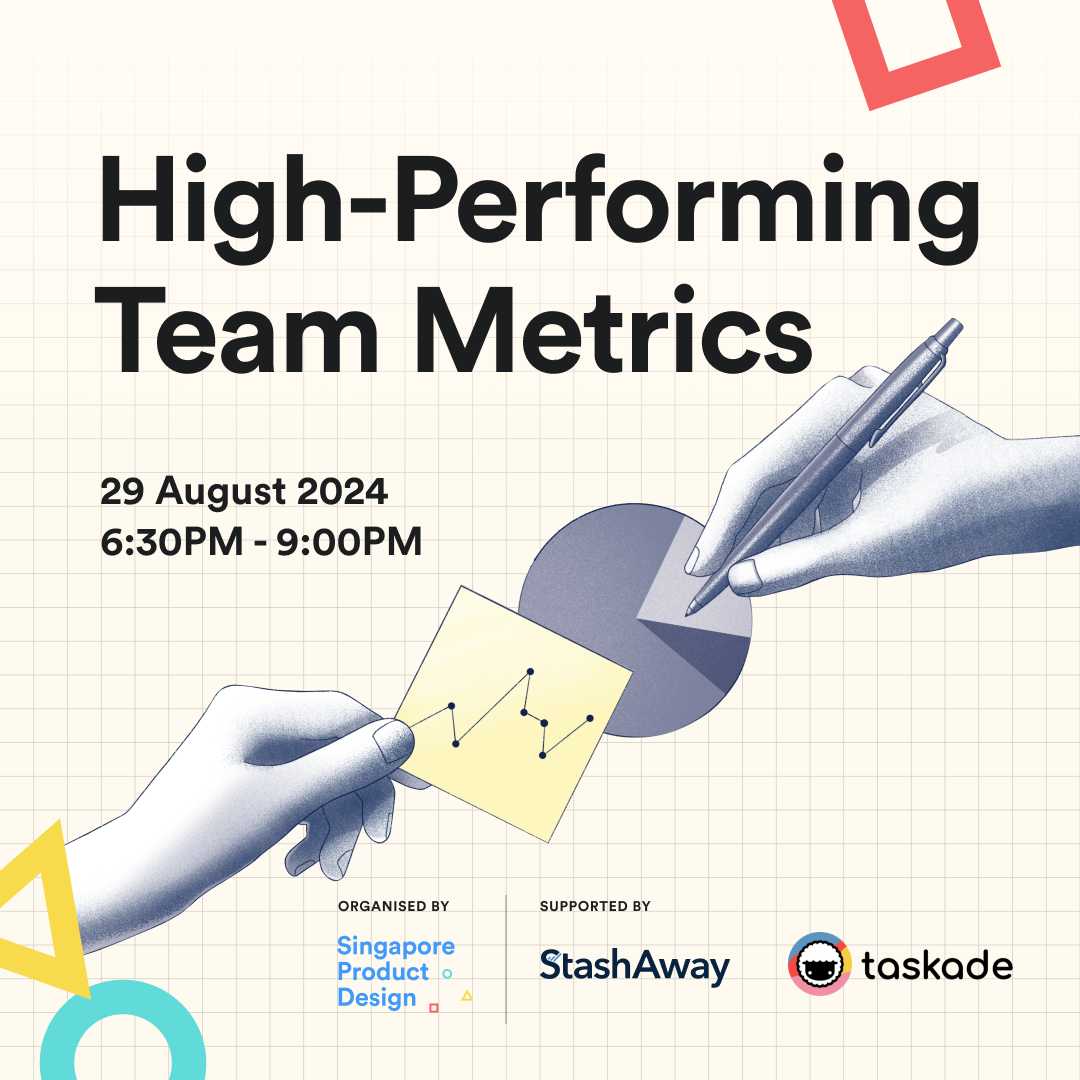 High-Performing Team Metrics

29 August 2024
6:30PM - 9:00PM

ORGANISED BY
Singapore Product Design

SUPPORTED BY
StashAway

taskade